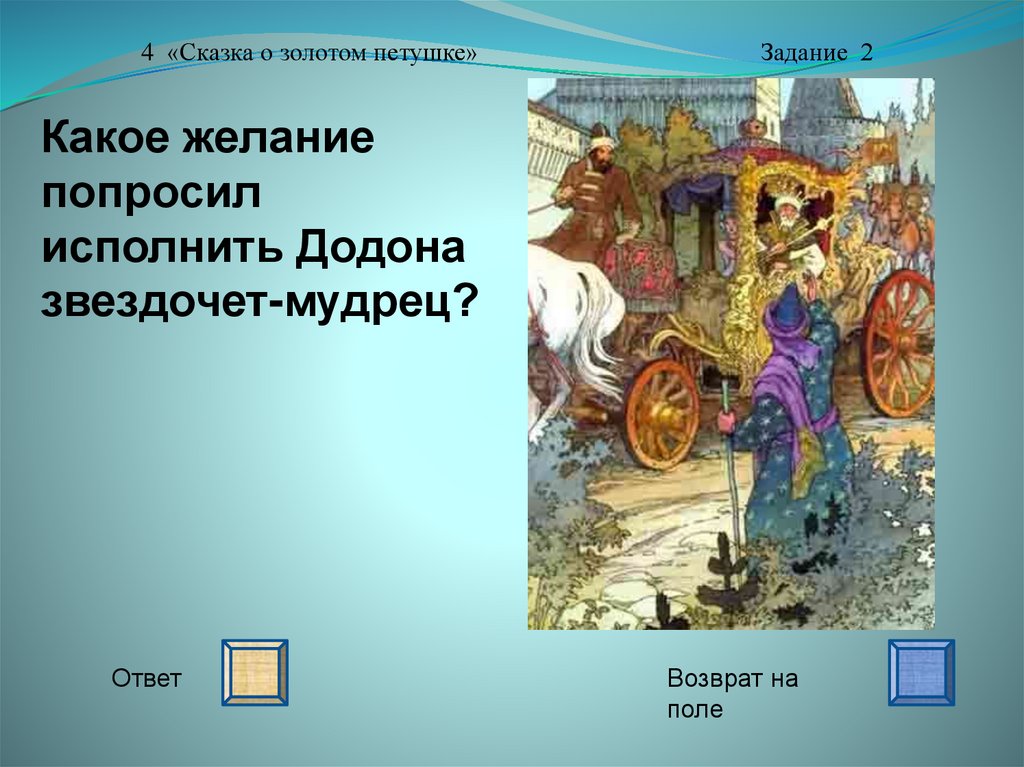 4 «Сказка о золотом петушке»

Задание 2

Какое желание попросил исполнить Додона звездочет-мудрец?

Ответ

Возврат на поле